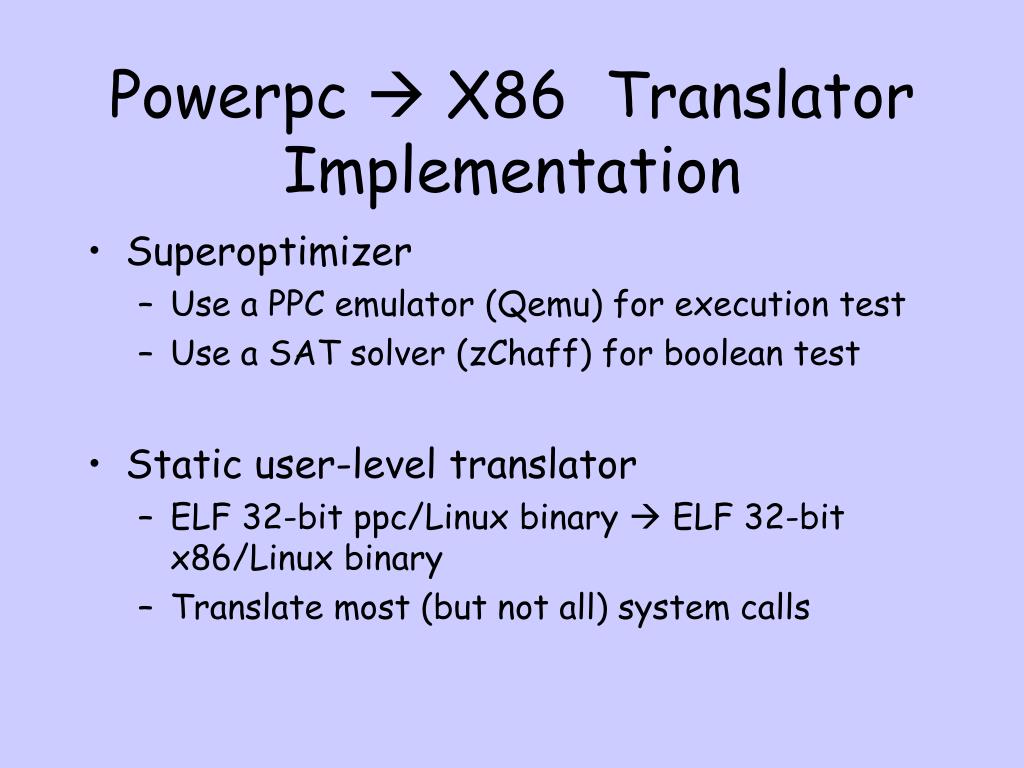 Powerpc → X86 Translator Implementation

• Superoptimizer
  – Use a PPC emulator (Qemu) for execution test
  – Use a SAT solver (zChaff) for boolean test

• Static user-level translator
  – ELF 32-bit ppc/Linux binary → ELF 32-bit x86/Linux binary
  – Translate most (but not all) system calls